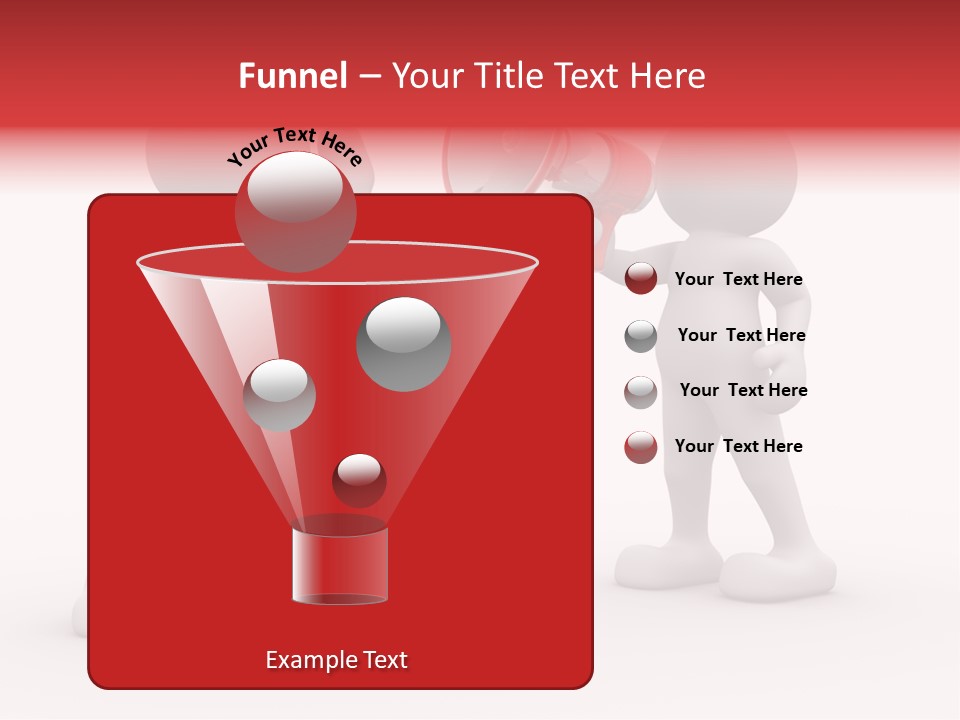 Funnel – Your Title Text Here

Your Text Here

Your Text Here

Your Text Here

Your Text Here

Your Text Here

Example Text